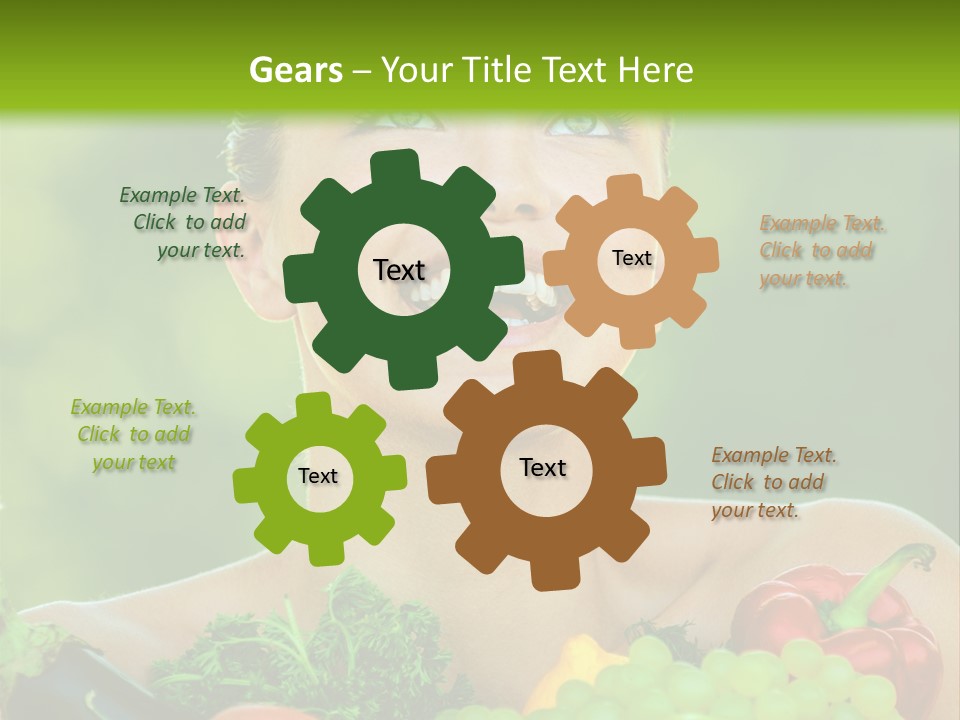 Gears – Your Title Text Here

Example Text. Click to add your text.

Text

Text

Example Text. Click to add your text.

Example Text. Click to add your text

Text

Text

Example Text. Click to add your text.